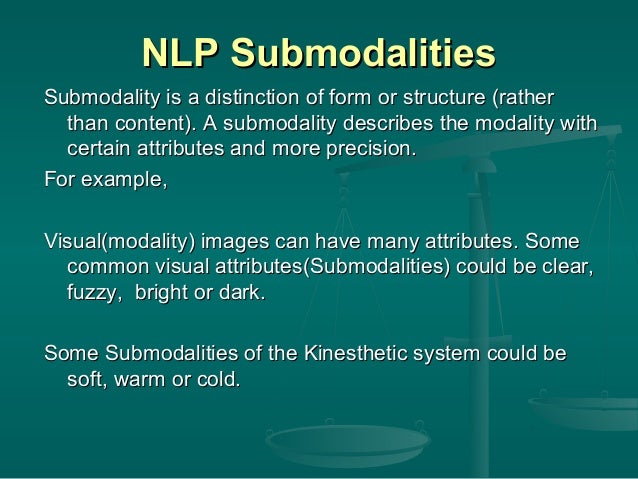 NLP Submodalities

Submodality is a distinction of form or structure (rather than content). A submodality describes the modality with certain attributes and more precision.

For example,

Visual(modality) images can have many attributes. Some common visual attributes(Submodalities) could be clear, fuzzy,  bright or dark.

Some Submodalities of the Kinesthetic system could be soft, warm or cold.